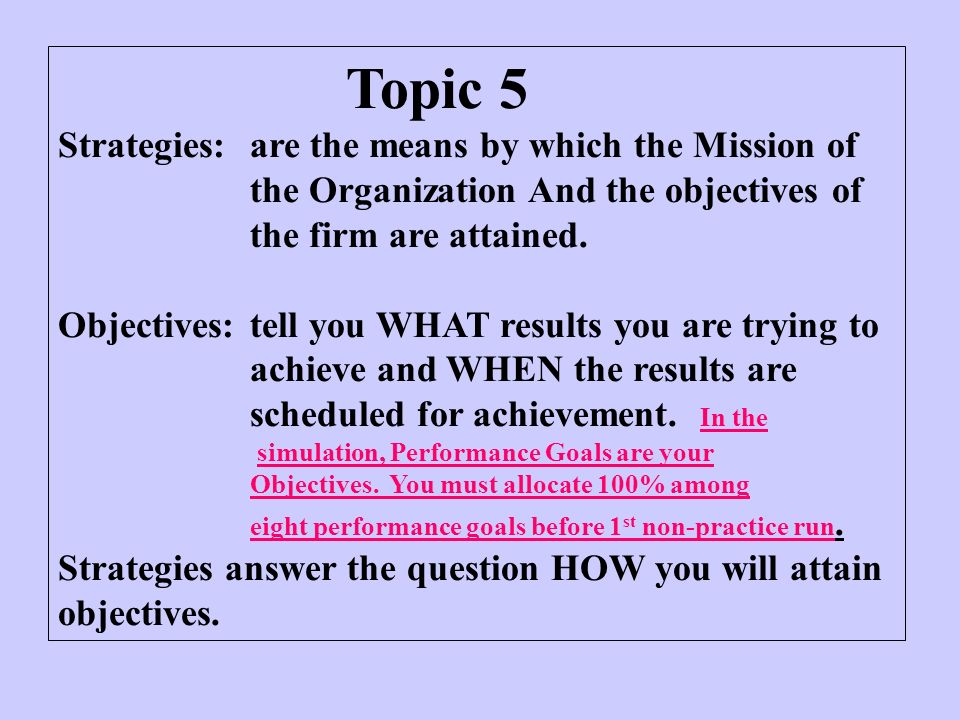 Topic 5

Strategies: are the means by which the Mission of the Organization And the objectives of the firm are attained.

Objectives: tell you WHAT results you are trying to achieve and WHEN the results are scheduled for achievement. In the simulation, Performance Goals are your Objectives. You must allocate 100% among eight performance goals before 1$^{st}$ non-practice run.

Strategies answer the question HOW you will attain objectives.